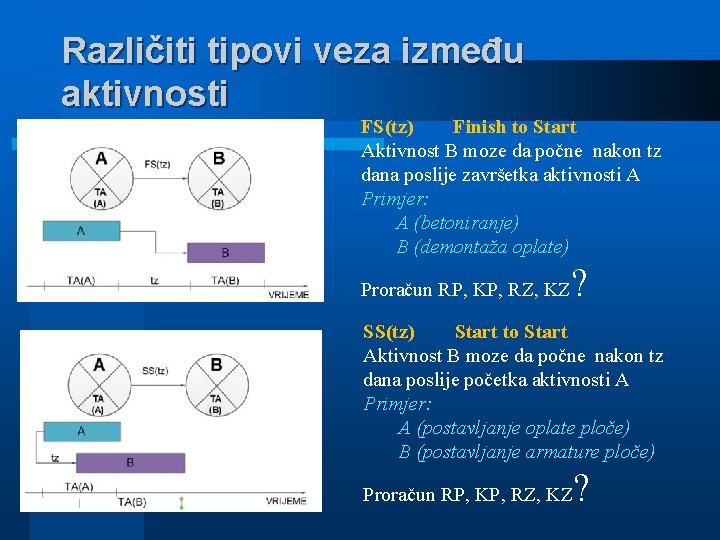 Različiti tipovi veza između aktivnosti

A
TA (A)
FS(tz)
B
TA (B)
A
B
TA(A)
tz
TA(B)
VRIJEME

FS(tz) Finish to Start
Aktivnost B moze da počne nakon tz dana poslije završetka aktivnosti A
Primjer:
A (betoniranje)
B (demontaža oplate)

Proračun RP, KP, RZ, KZ?

A
TA (A)
SS(tz)
B
TA (B)
A
tz
B
TA(A)
TA(B)
VRIJEME

SS(tz) Start to Start
Aktivnost B moze da počne nakon tz dana poslije početka aktivnosti A
Primjer:
A (postavljanje oplate ploče)
B (postavljanje armature ploče)

Proračun RP, KP, RZ, KZ?